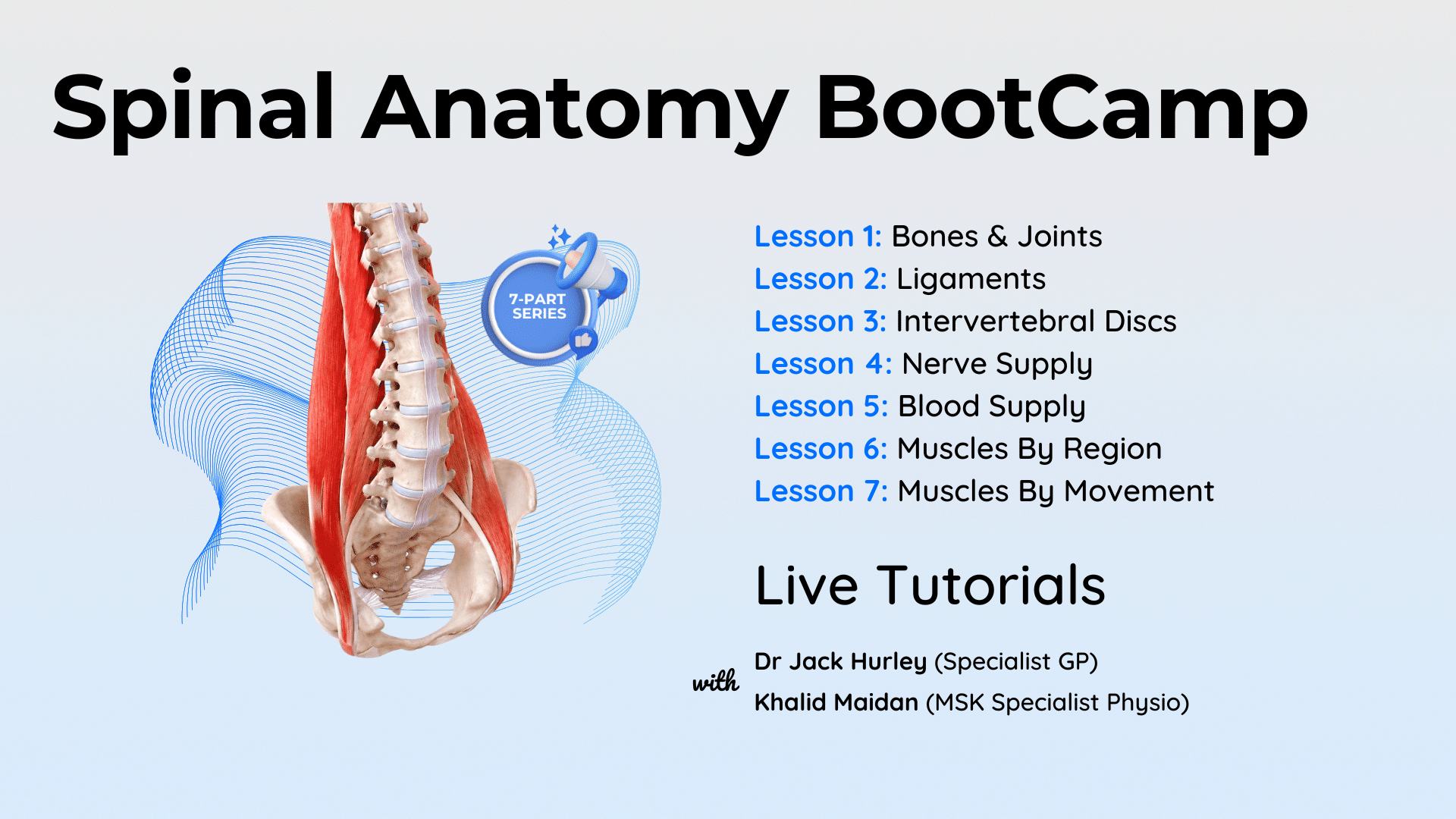 Spinal Anatomy BootCamp

7-PART SERIES

Lesson 1: Bones & Joints
Lesson 2: Ligaments
Lesson 3: Intervertebral Discs
Lesson 4: Nerve Supply
Lesson 5: Blood Supply
Lesson 6: Muscles By Region
Lesson 7: Muscles By Movement

Live Tutorials

with

Dr Jack Hurley (Specialist GP)
Khalid Maidan (MSK Specialist Physio)